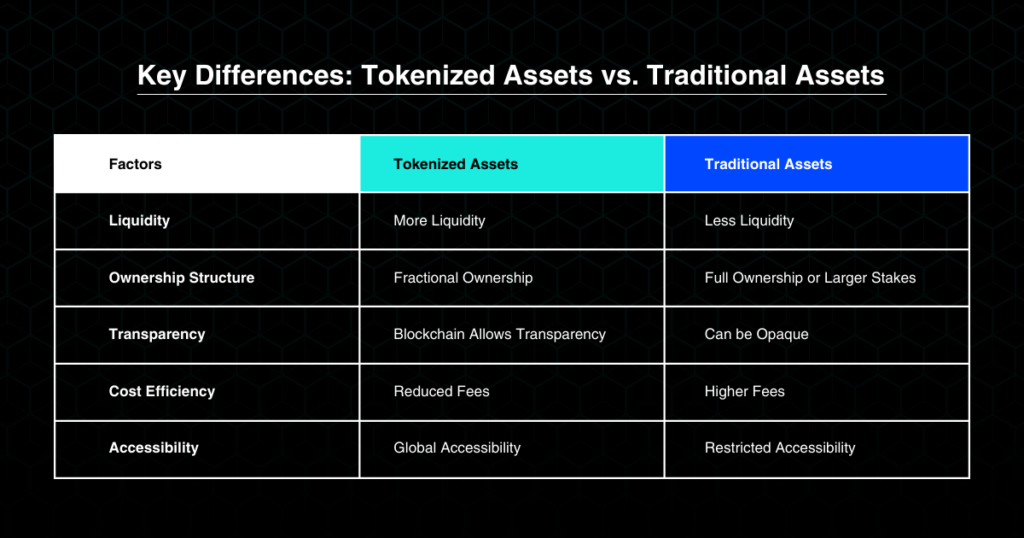 Key Differences: Tokenized Assets vs. Traditional Assets

| Factors | Tokenized Assets | Traditional Assets |
|---|---|---|
| Liquidity | More Liquidity | Less Liquidity |
| Ownership Structure | Fractional Ownership | Full Ownership or Larger Stakes |
| Transparency | Blockchain Allows Transparency | Can be Opaque |
| Cost Efficiency | Reduced Fees | Higher Fees |
| Accessibility | Global Accessibility | Restricted Accessibility |